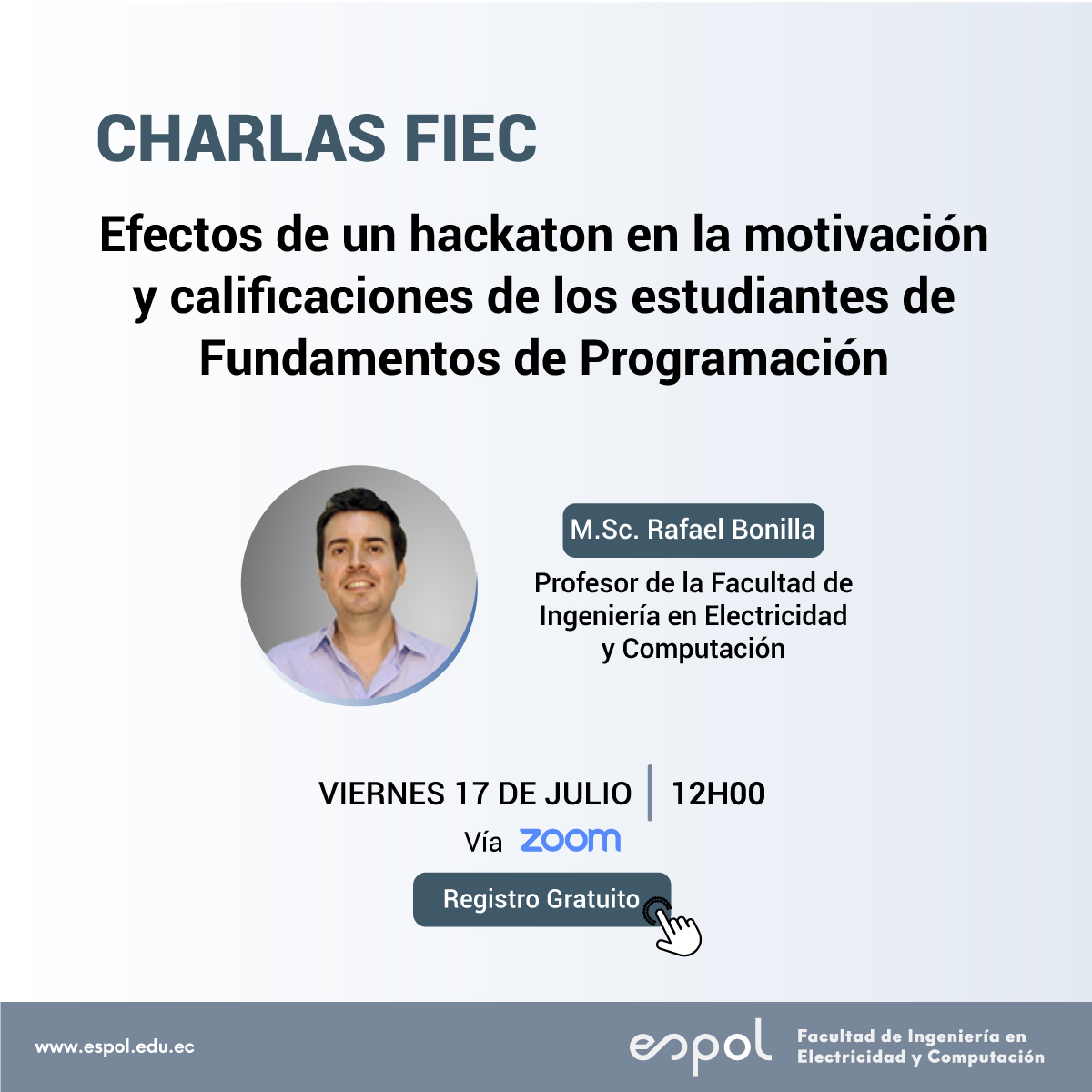 CHARLAS FIEC

Efectos de un hackaton en la motivación y calificaciones de los estudiantes de Fundamentos de Programación

M.Sc. Rafael Bonilla

Profesor de la Facultad de Ingeniería en Electricidad y Computación

VIERNES 17 DE JULIO | 12H00

Vía zoom

Registro Gratuito

www.espol.edu.ec

espol Facultad de Ingeniería en Electricidad y Computación